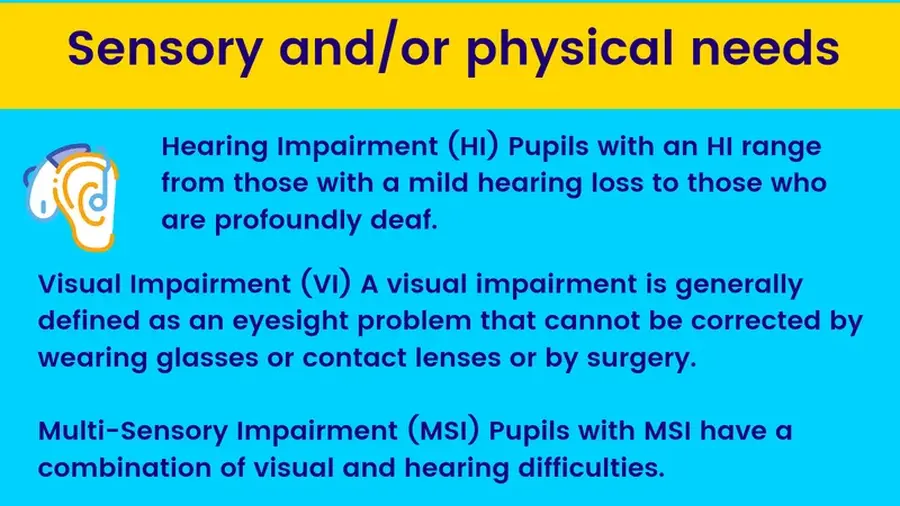 Sensory and/or physical needs

Hearing Impairment (HI) Pupils with an HI range from those with a mild hearing loss to those who are profoundly deaf.

Visual Impairment (VI) A visual impairment is generally defined as an eyesight problem that cannot be corrected by wearing glasses or contact lenses or by surgery.

Multi-Sensory Impairment (MSI) Pupils with MSI have a combination of visual and hearing difficulties.